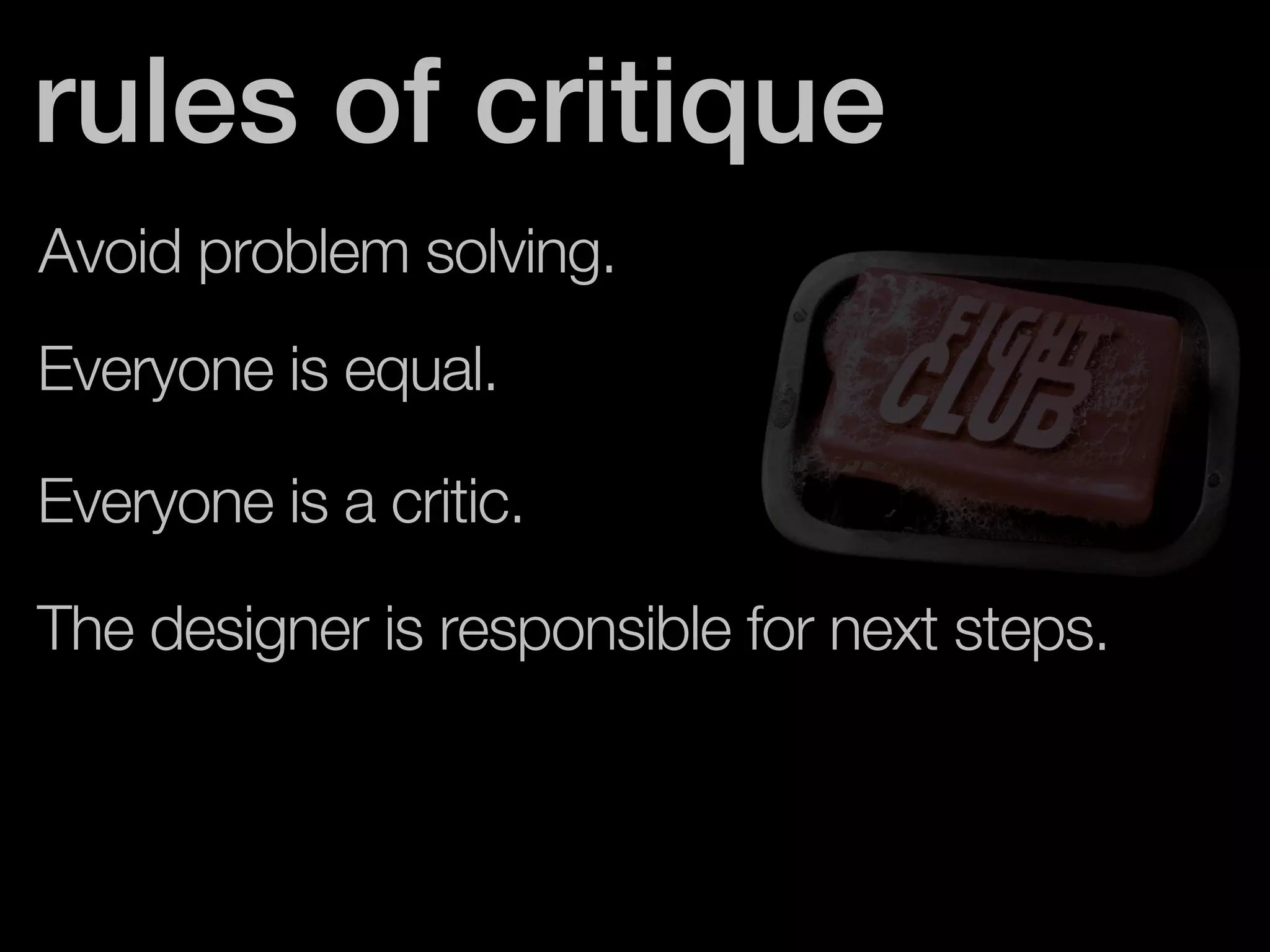 rules of critique

Avoid problem solving.

Everyone is equal.

Everyone is a critic.

The designer is responsible for next steps.

FIGHT CLUB